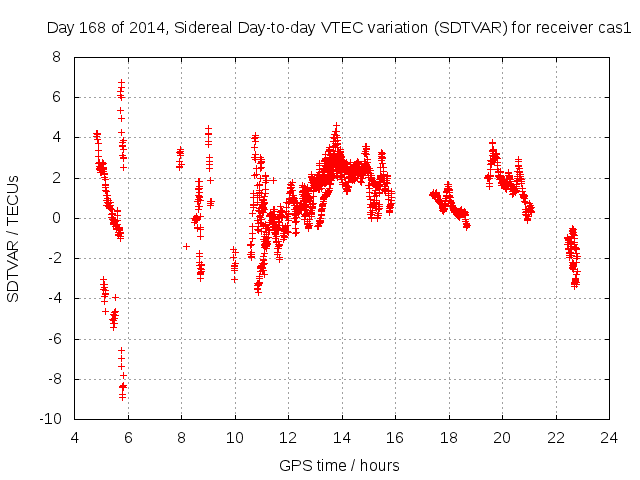 Day 168 of 2014, Sidereal Day-to-day VTEC variation (SDTVAR) for receiver cas1

SDTVAR / TECUs

8
6
4
2
0
-2
-4
-6
-8
-10

4 6 8 10 12 14 16 18 20 22 24

GPS time / hours